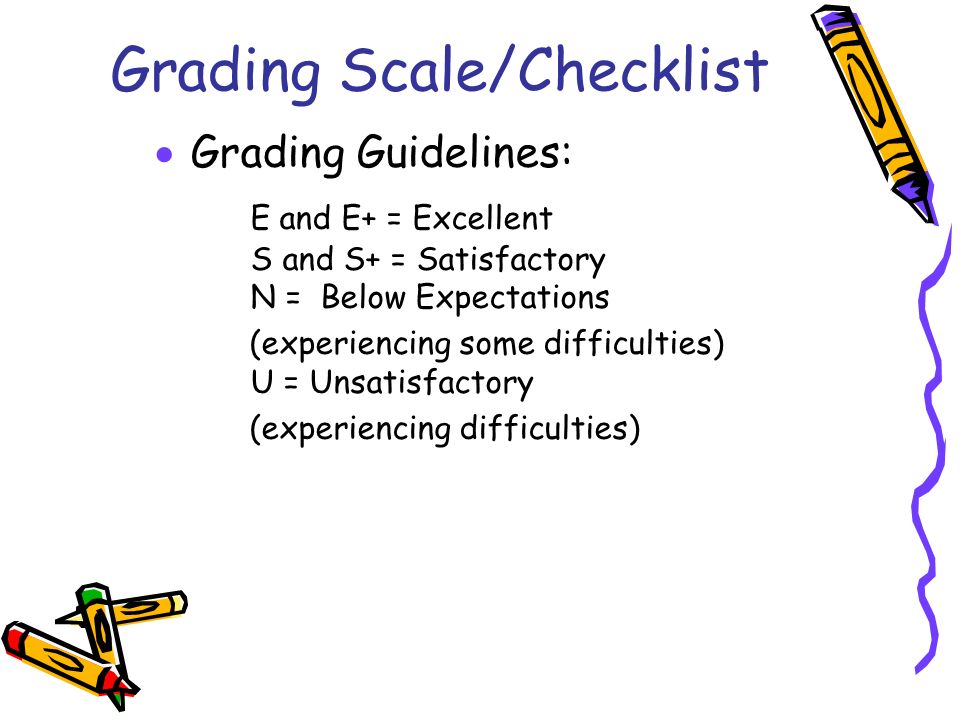 Grading Scale/Checklist

• Grading Guidelines:

E and E+ = Excellent
S and S+ = Satisfactory
N = Below Expectations
(experiencing some difficulties)
U = Unsatisfactory
(experiencing difficulties)